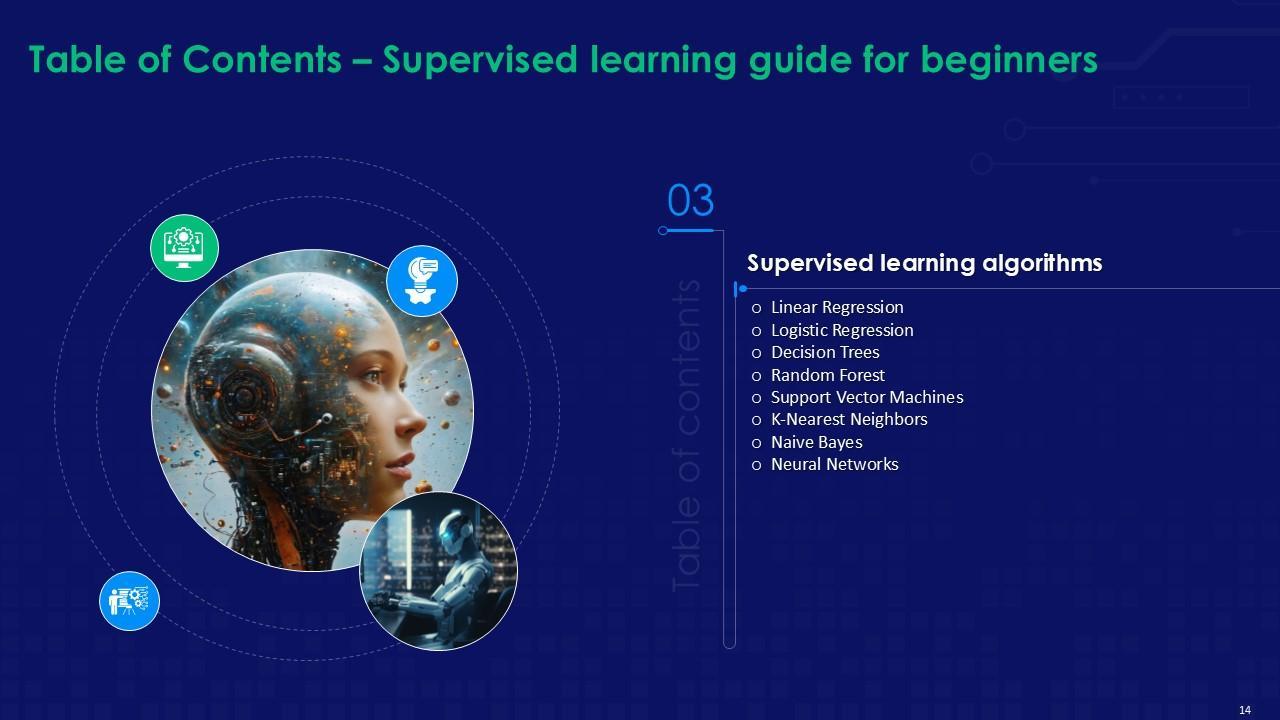 Table of Contents – Supervised learning guide for beginners

03

Table of contents

Supervised learning algorithms

o Linear Regression
o Logistic Regression
o Decision Trees
o Random Forest
o Support Vector Machines
o K-Nearest Neighbors
o Naive Bayes
o Neural Networks

14